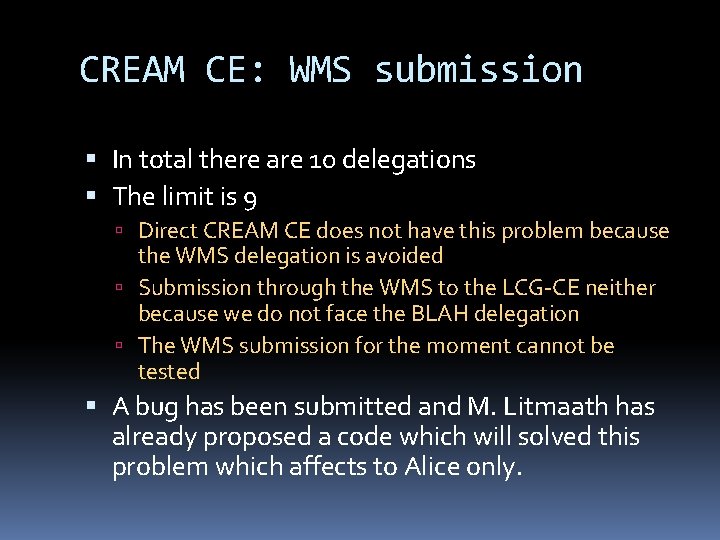 CREAM CE: WMS submission

▪ In total there are 10 delegations
▪ The limit is 9
▫ Direct CREAM CE does not have this problem because the WMS delegation is avoided
▫ Submission through the WMS to the LCG-CE neither because we do not face the BLAH delegation
▫ The WMS submission for the moment cannot be tested
▪ A bug has been submitted and M. Litmaath has already proposed a code which will solved this problem which affects to Alice only.